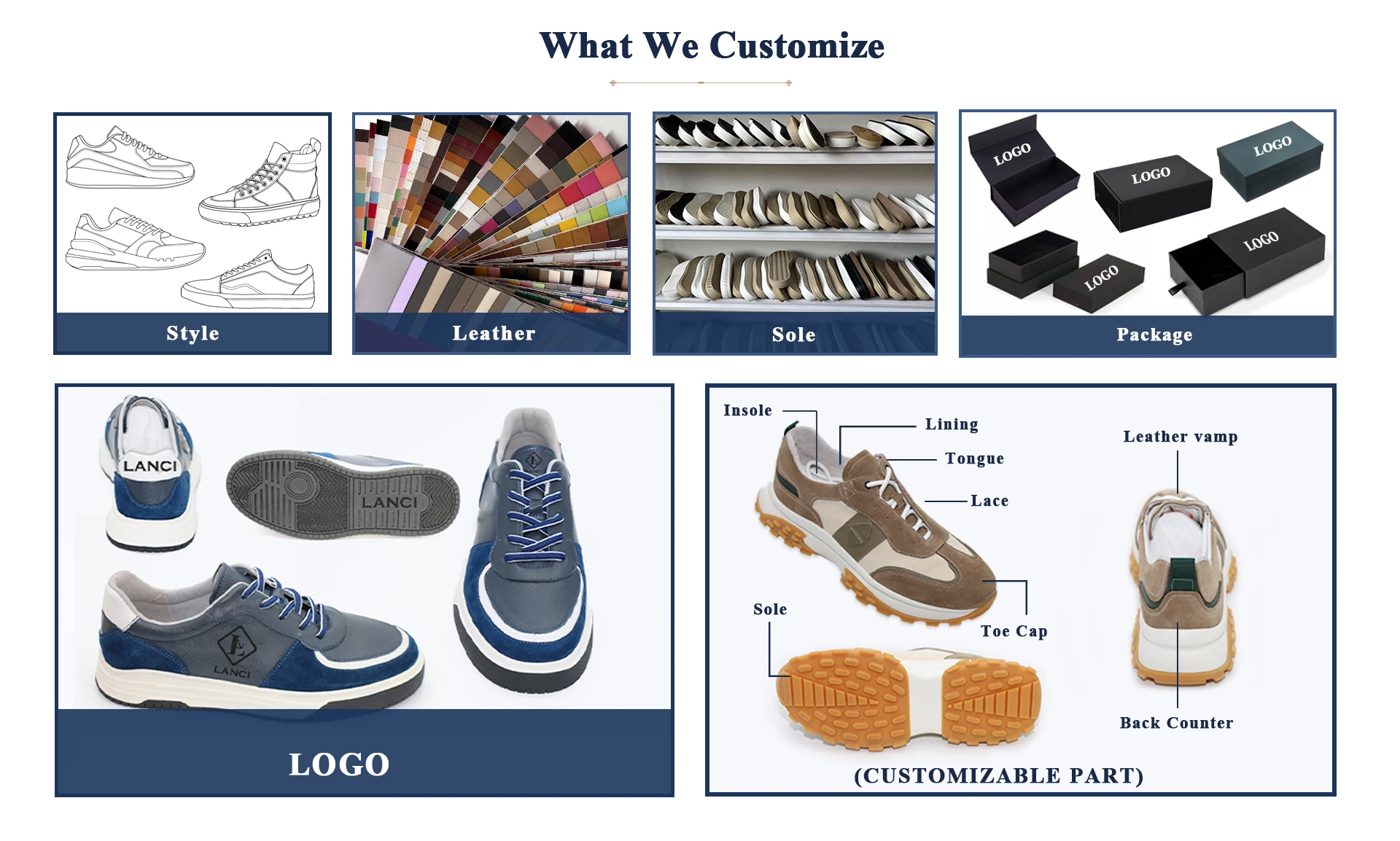 What We Customize

Style

Leather

Sole

LOGO LOGO LOGO LOGO LOGO

Package

LANCI

LANCI

LANCI

LOGO

Insole

Lining

Tongue

Lace

Leather vamp

Sole

Toe Cap

Back Counter

(CUSTOMIZABLE PART)